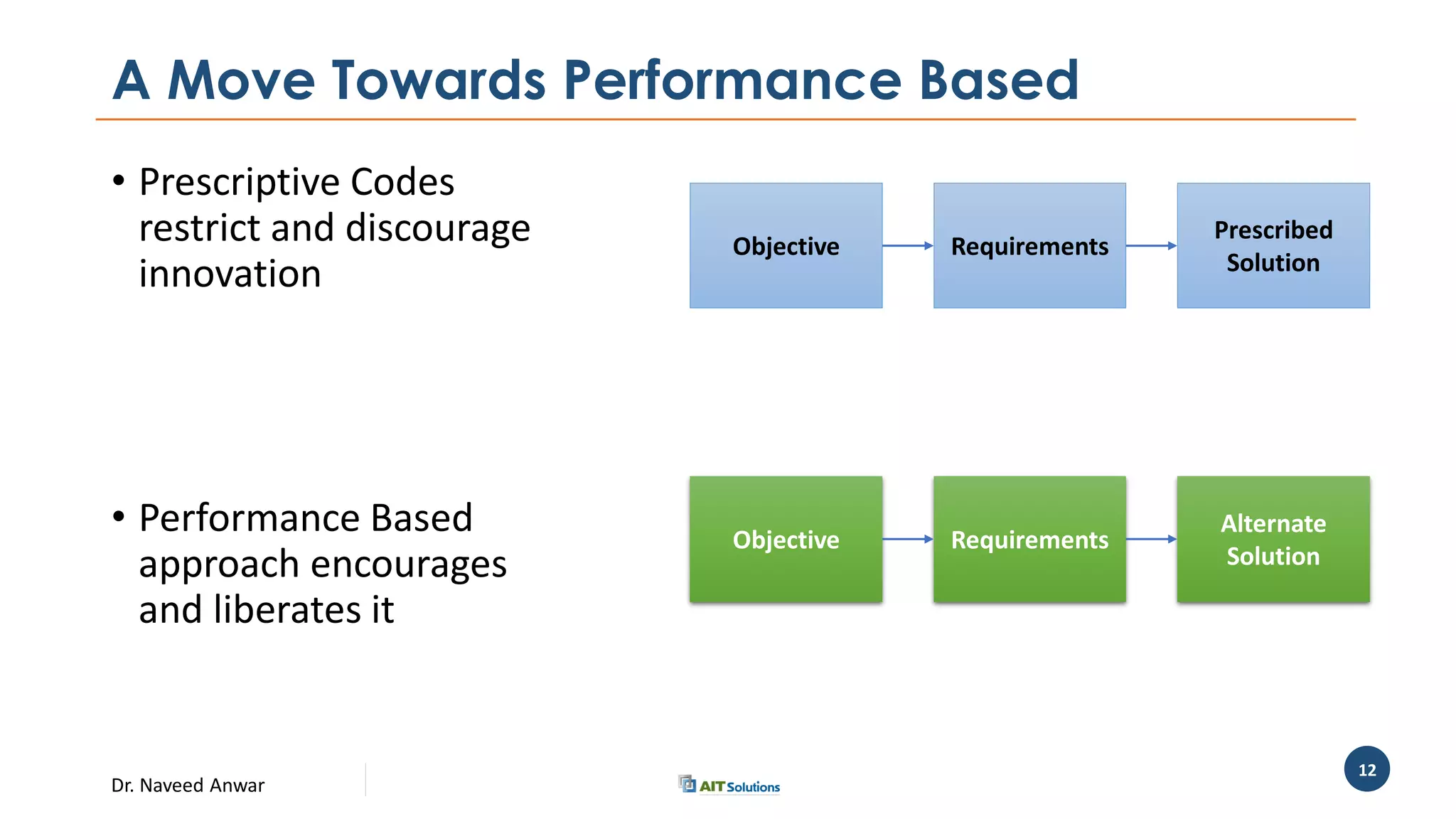 A Move Towards Performance Based

• Prescriptive Codes restrict and discourage innovation

Objective

Requirements

Prescribed Solution

• Performance Based approach encourages and liberates it

Objective

Requirements

Alternate Solution

Dr. Naveed Anwar

AIT Solutions

12